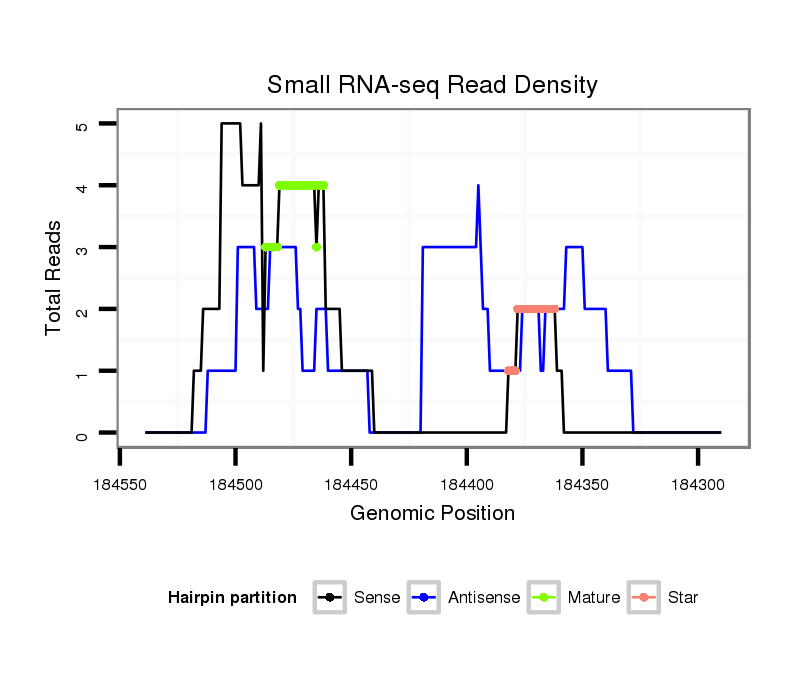 Small RNA-seq Read Density

Total Reads

5
4
3
2
1
0

184550 184500 184450 184400 184350 184300

Genomic Position

Hairpin partition Sense Antisense Mature Star